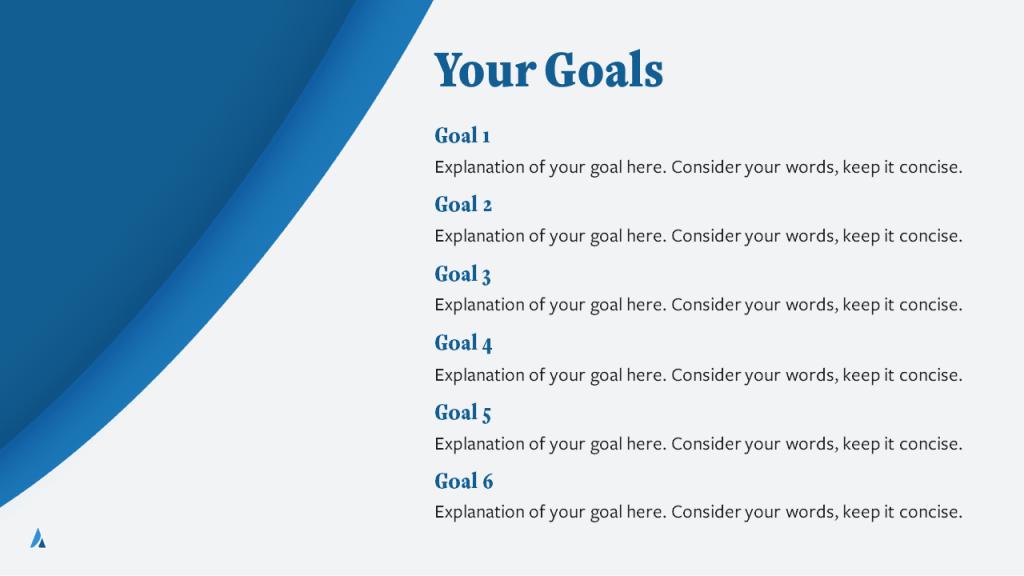 Your Goals

Goal 1

Explanation of your goal here. Consider your words, keep it concise.

Goal 2

Explanation of your goal here. Consider your words, keep it concise.

Goal 3

Explanation of your goal here. Consider your words, keep it concise.

Goal 4

Explanation of your goal here. Consider your words, keep it concise.

Goal 5

Explanation of your goal here. Consider your words, keep it concise.

Goal 6

Explanation of your goal here. Consider your words, keep it concise.